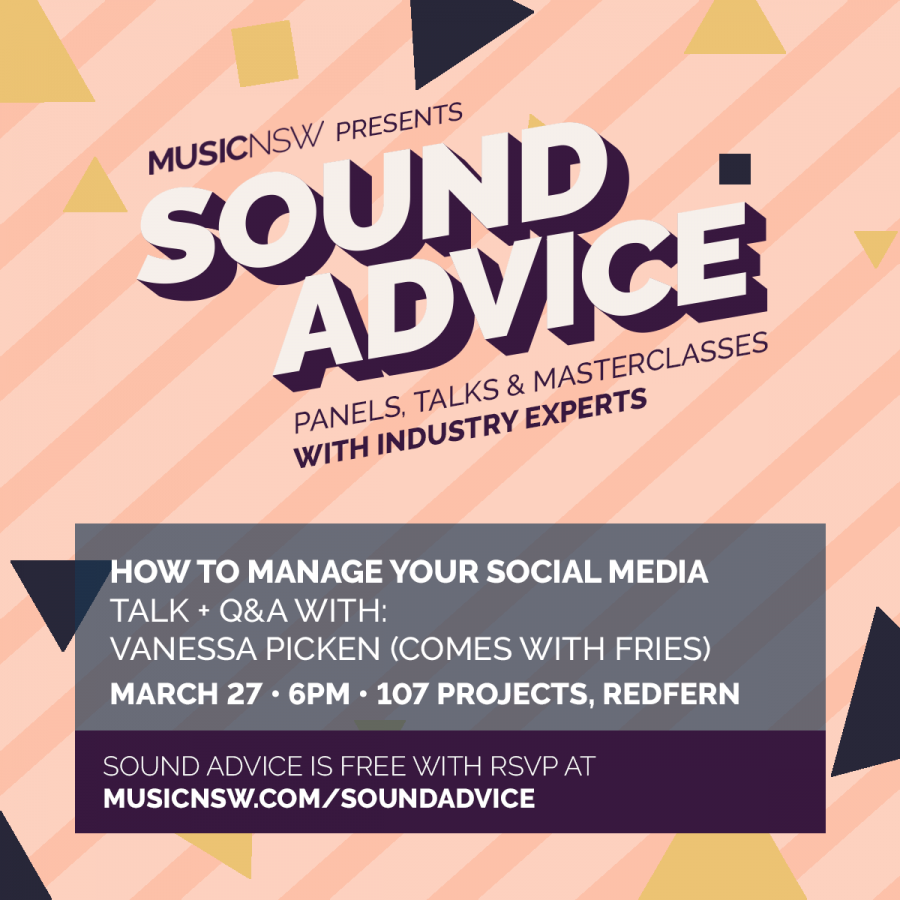 MUSICNSW PRESENTS

SOUND ADVICE

PANELS, TALKS & MASTERCLASSES
WITH INDUSTRY EXPERTS

HOW TO MANAGE YOUR SOCIAL MEDIA
TALK + Q&A WITH:
VANESSA PICKEN (COMES WITH FRIES)
MARCH 27 • 6PM • 107 PROJECTS, REDFERN

SOUND ADVICE IS FREE WITH RSVP AT
MUSICNSW.COM/SOUNDADVICE